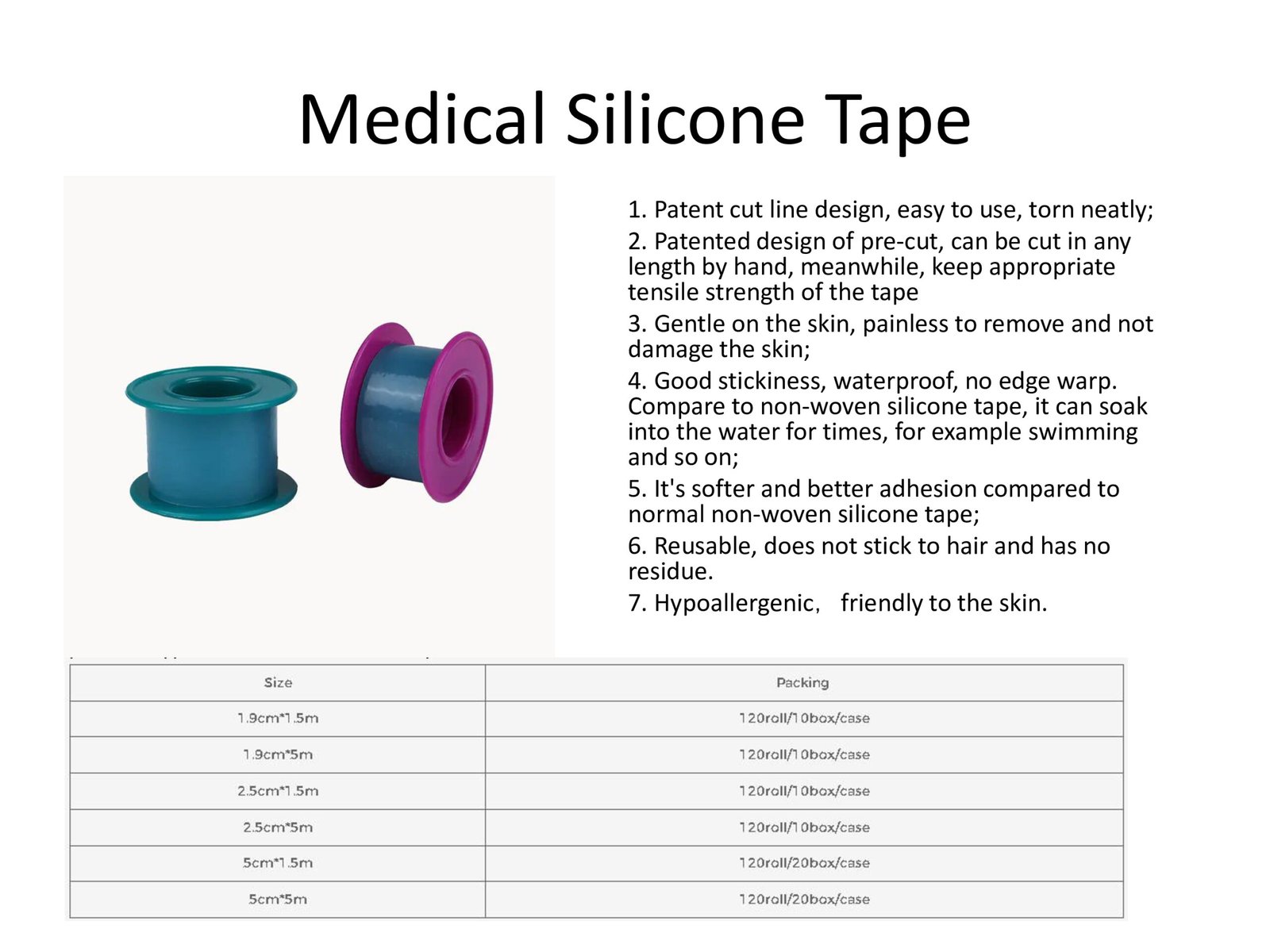 Medical Silicone Tape

1. Patent cut line design, easy to use, torn neatly;

2. Patented design of pre-cut, can be cut in any length by hand, meanwhile, keep appropriate tensile strength of the tape

3. Gentle on the skin, painless to remove and not damage the skin;

4. Good stickiness, waterproof, no edge warp. Compare to non-woven silicone tape, it can soak into the water for times, for example swimming and so on;

5. It's softer and better adhesion compared to normal non-woven silicone tape;

6. Reusable, does not stick to hair and has no residue.

7. Hypoallergenic, friendly to the skin.

| Size | Packing |
|---|---|
| 1.9cm*1.5m | 120roll/10box/case |
| 1.9cm*5m | 120roll/10box/case |
| 2.5cm*1.5m | 120roll/10box/case |
| 2.5cm*5m | 120roll/10box/case |
| 5cm*1.5m | 120roll/20box/case |
| 5cm*5m | 120roll/20box/case |